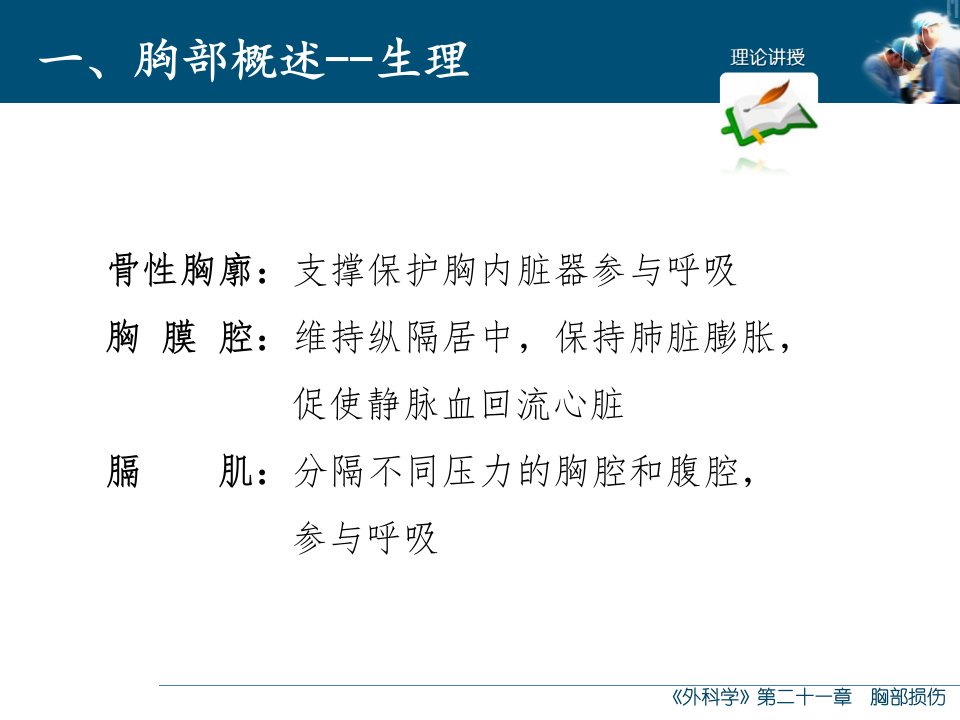 一、胸部概述--生理

理论讲授

骨性胸廓：支撑保护胸内脏器参与呼吸

胸 膜 腔：维持纵隔居中，保持肺脏膨胀，促使静脉血回流心脏

膈 肌：分隔不同压力的胸腔和腹腔，参与呼吸

《外科学》第二十一章 胸部损伤